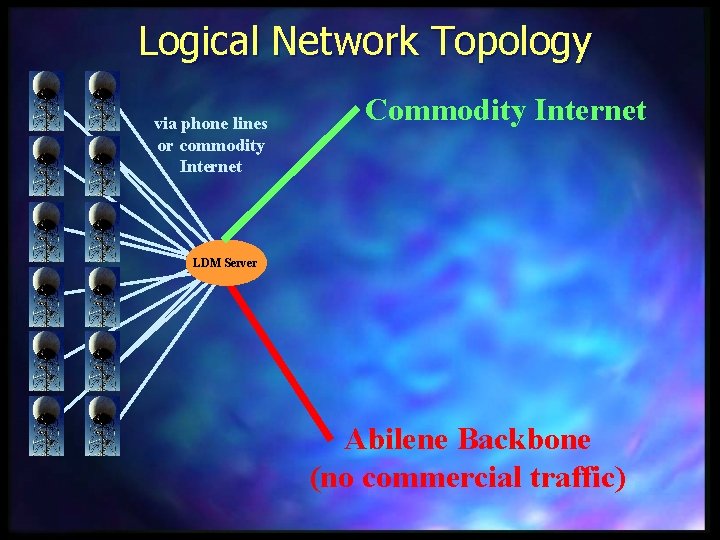 Logical Network Topology

via phone lines or commodity Internet

Commodity Internet

LDM Server

Abilene Backbone (no commercial traffic)